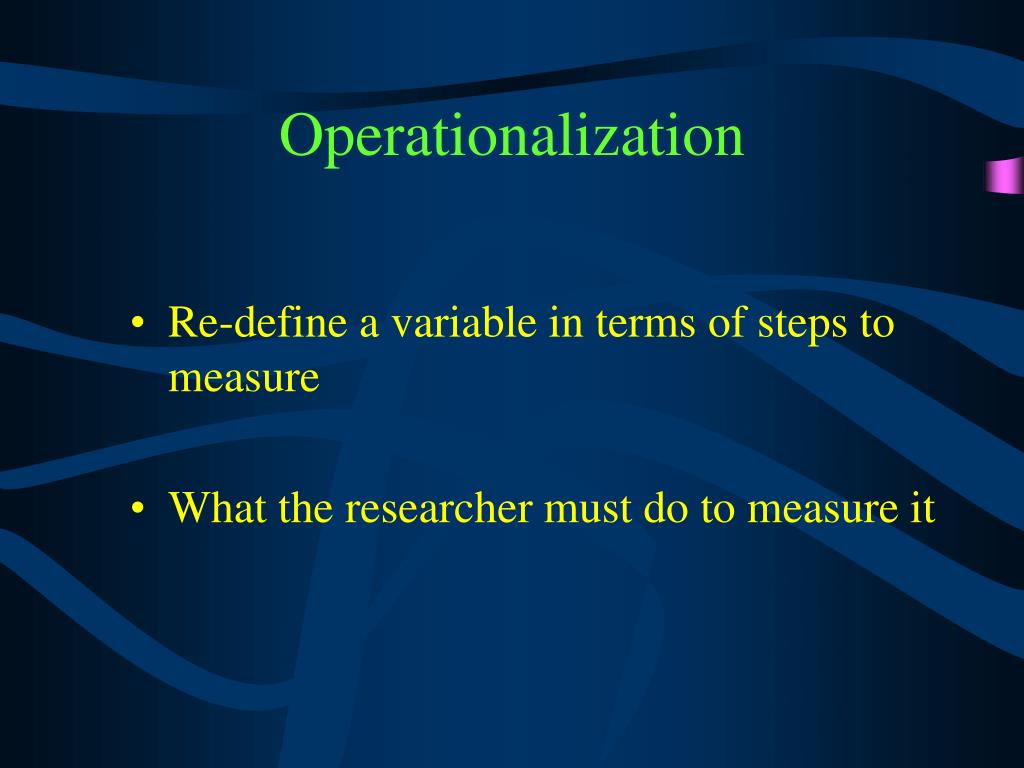 Operationalization

• Re-define a variable in terms of steps to measure

• What the researcher must do to measure it